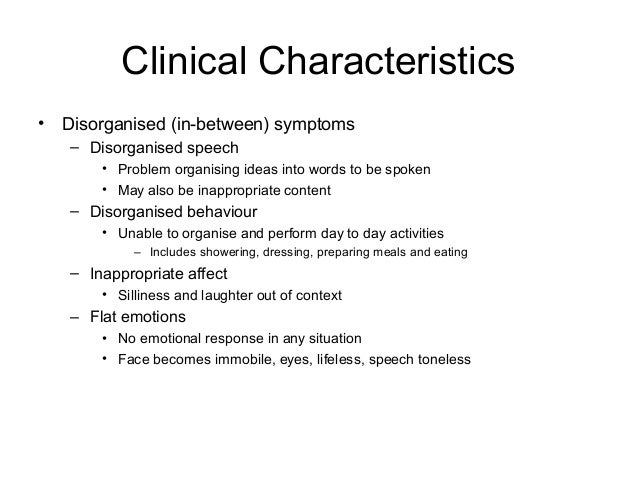 Clinical Characteristics

• Disorganised (in-between) symptoms
 – Disorganised speech
  • Problem organising ideas into words to be spoken
  • May also be inappropriate content
 – Disorganised behaviour
  • Unable to organise and perform day to day activities
   – Includes showering, dressing, preparing meals and eating
 – Inappropriate affect
  • Silliness and laughter out of context
 – Flat emotions
  • No emotional response in any situation
  • Face becomes immobile, eyes, lifeless, speech toneless